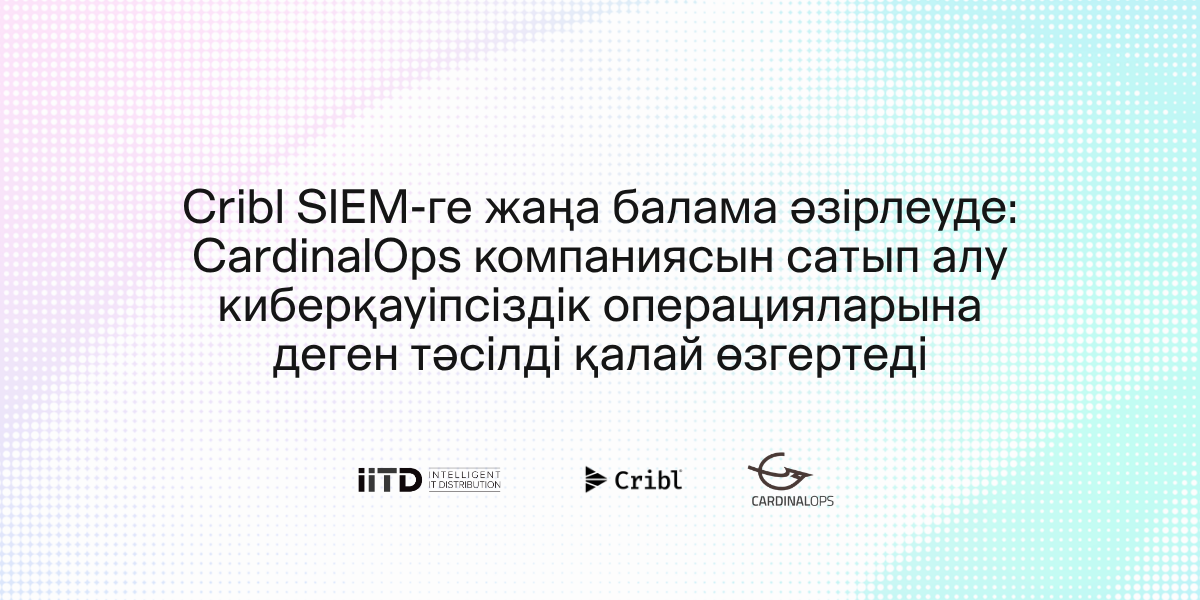 Cribl SIEM-ге жаңа балама әзірлеуде: CardinalOps компаниясын сатып алу киберқауіпсіздік операцияларына деген тәсілді қалай өзгертеді

iiTD INTELLIGENT IT DISTRIBUTION

Cribl

CARDINALOPS